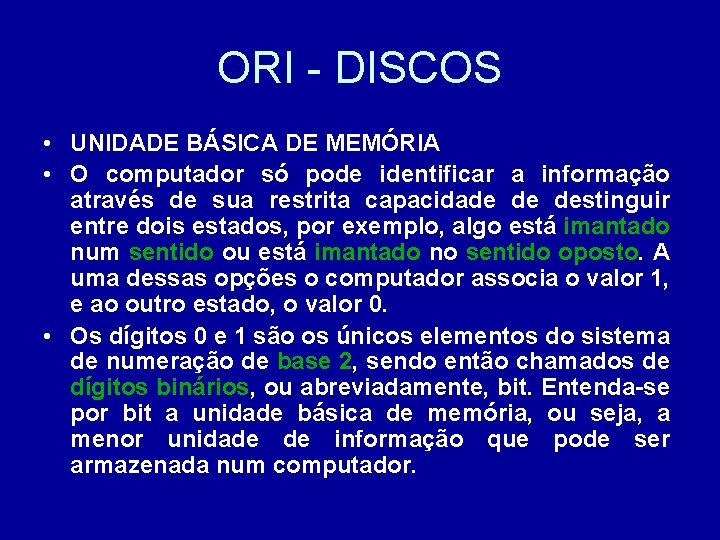 ORI - DISCOS

• UNIDADE BÁSICA DE MEMÓRIA

• O computador só pode identificar a informação através de sua restrita capacidade de destinguir entre dois estados, por exemplo, algo está imantado num sentido ou está imantado no sentido oposto. A uma dessas opções o computador associa o valor 1, e ao outro estado, o valor 0.

• Os dígitos 0 e 1 são os únicos elementos do sistema de numeração de base 2, sendo então chamados de dígitos binários, ou abreviadamente, bit. Entenda-se por bit a unidade básica de memória, ou seja, a menor unidade de informação que pode ser armazenada num computador.